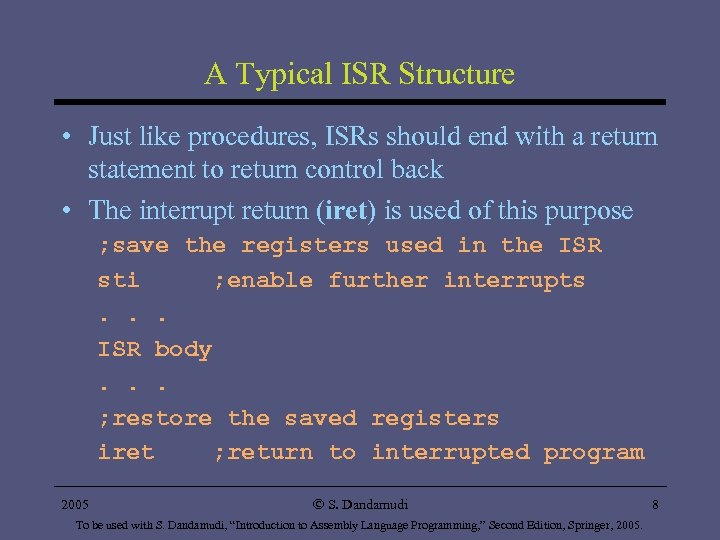 A Typical ISR Structure

• Just like procedures, ISRs should end with a return statement to return control back

• The interrupt return (iret) is used of this purpose

;save the registers used in the ISR
sti     ;enable further interrupts
. . .
ISR body
. . .
;restore the saved registers
iret    ;return to interrupted program

2005 © S. Dandamudi 8

To be used with S. Dandamudi, "Introduction to Assembly Language Programming," Second Edition, Springer, 2005.